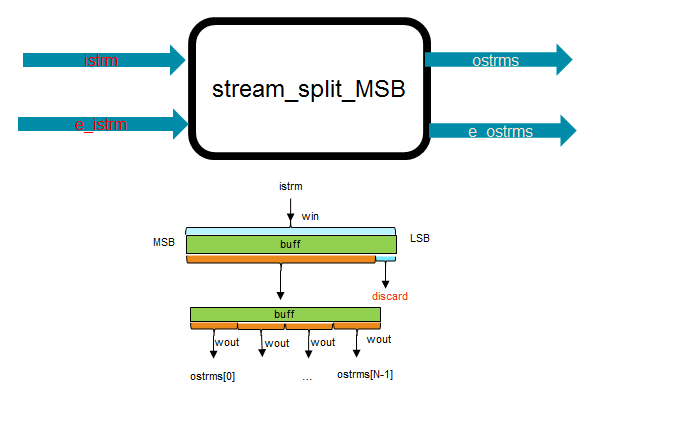 istrm

e_istrm

stream_split_MSB

ostrms

e_ostrms

istrm

win

MSB

buff

LSB

discard

buff

wout

wout

wout

wout

ostrms[0]

...

ostrms[N-1]